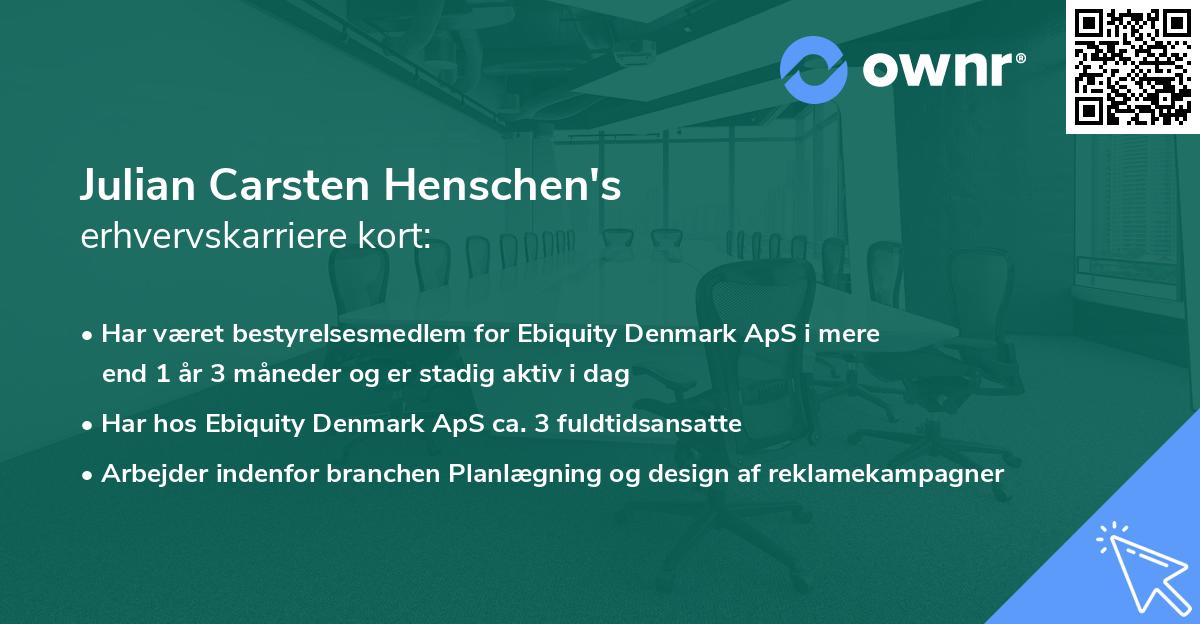 ownr®

Julian Carsten Henschen's
erhvervskarriere kort:

• Har været bestyrelsesmedlem for Ebiquity Denmark ApS i mere end 1 år 3 måneder og er stadig aktiv i dag
• Har hos Ebiquity Denmark ApS ca. 3 fuldtidsansatte
• Arbejder indenfor branchen Planlægning og design af reklamekampagner